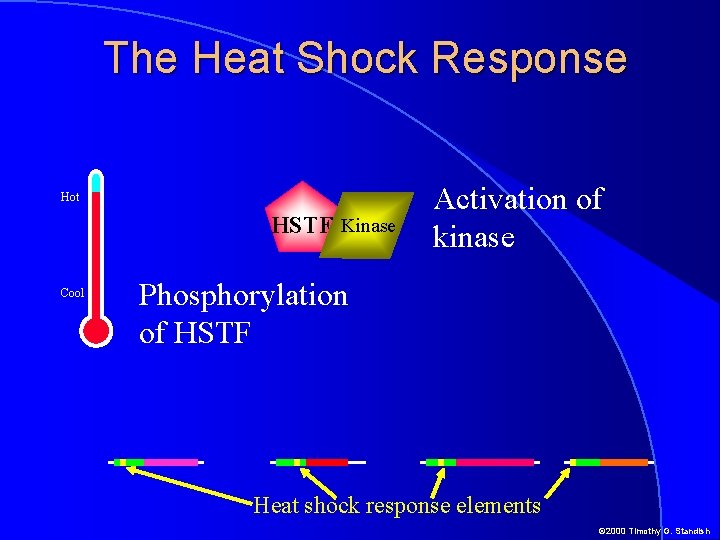 The Heat Shock Response

Hot

Cool

HSTF

Kinase

Activation of kinase

Phosphorylation of HSTF

Heat shock response elements

©2000 Timothy G. Standish